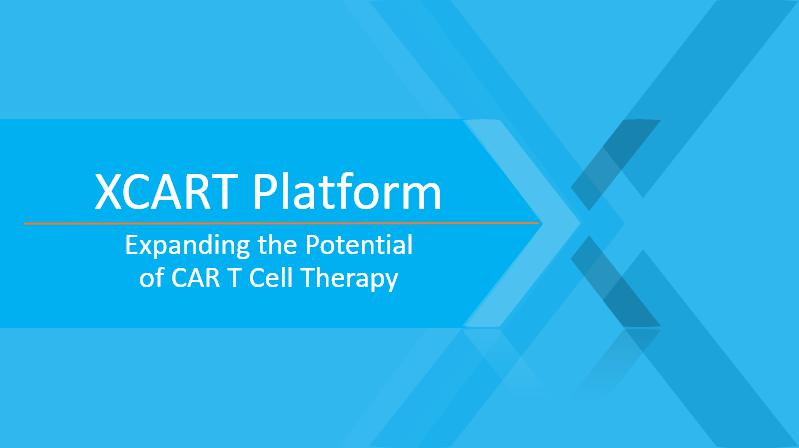 XCART Platform

Expanding the Potential of CAR T Cell Therapy